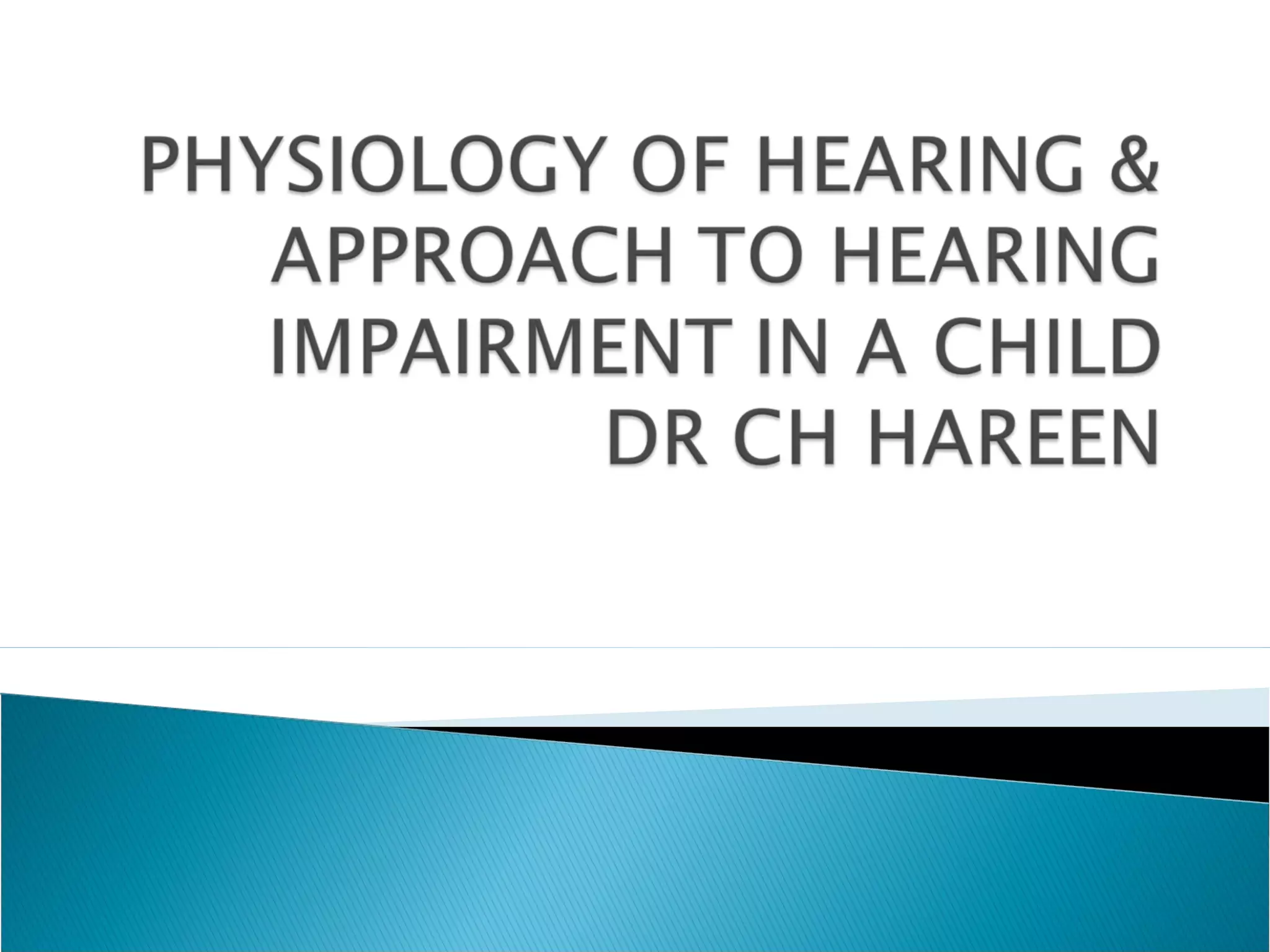 PHYSIOLOGY OF HEARING & APPROACH TO HEARING IMPAIRMENT IN A CHILD
DR CH HAREEN